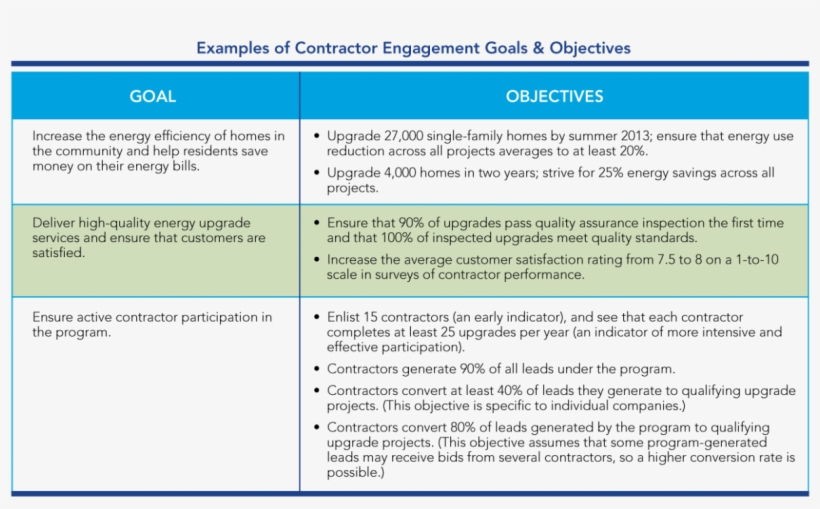 Examples of Contractor Engagement Goals & Objectives

| GOAL | OBJECTIVES |
|---|---|
| Increase the energy efficiency of homes in the community and help residents save money on their energy bills. | • Upgrade 27,000 single-family homes by summer 2013; ensure that energy use reduction across all projects averages to at least 20%. • Upgrade 4,000 homes in two years; strive for 25% energy savings across all projects. |
| Deliver high-quality energy upgrade services and ensure that customers are satisfied. | • Ensure that 90% of upgrades pass quality assurance inspection the first time and that 100% of inspected upgrades meet quality standards. • Increase the average customer satisfaction rating from 7.5 to 8 on a 1-to-10 scale in surveys of contractor performance. |
| Ensure active contractor participation in the program. | • Enlist 15 contractors (an early indicator), and see that each contractor completes at least 25 upgrades per year (an indicator of more intensive and effective participation). • Contractors generate 90% of all leads under the program. • Contractors convert at least 40% of leads they generate to qualifying upgrade projects. (This objective is specific to individual companies.) • Contractors convert 80% of leads generated by the program to qualifying upgrade projects. (This objective assumes that some program-generated leads may receive bids from several contractors, so a higher conversion rate is possible.) |